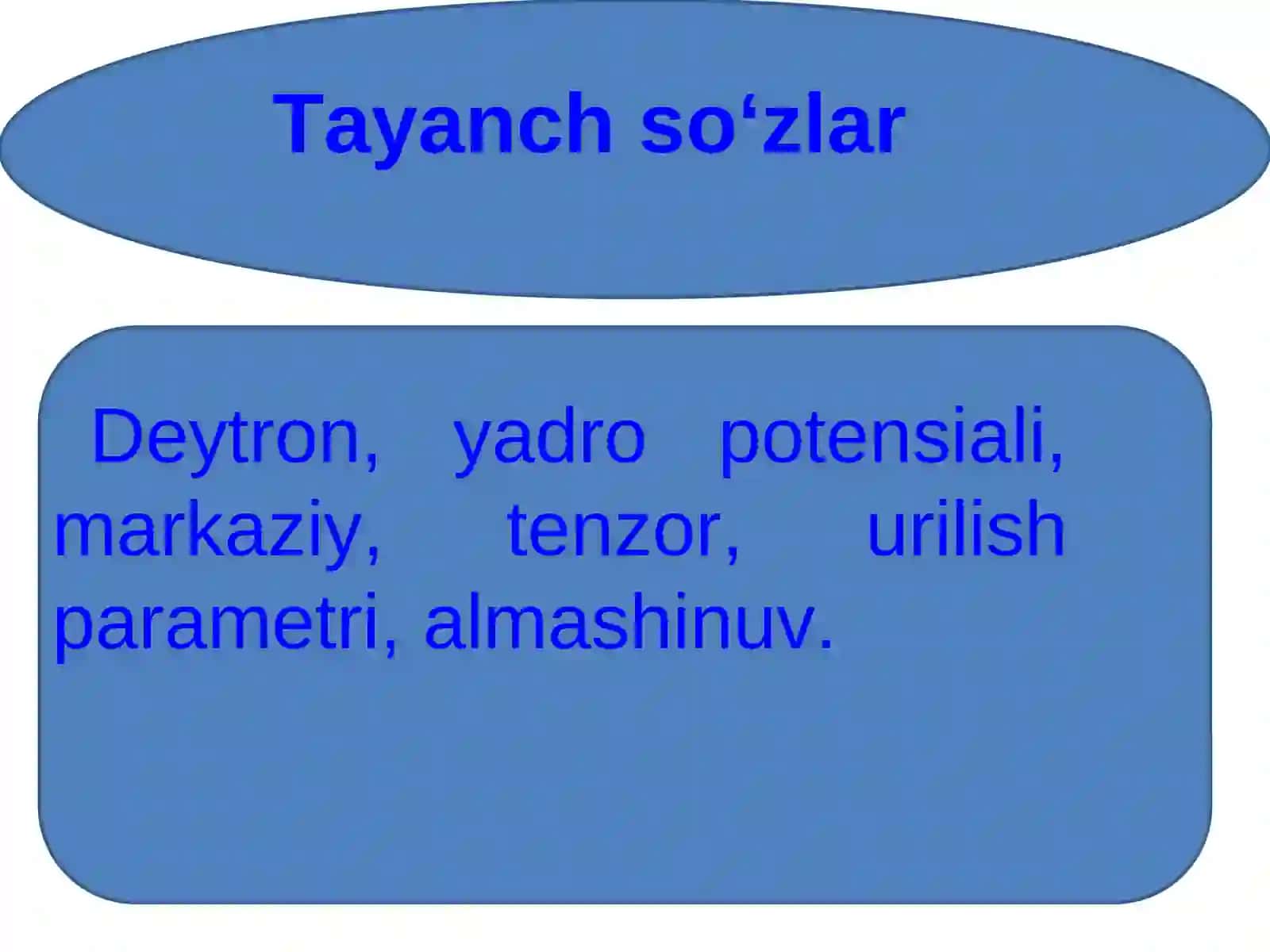 Tayanch so‘zlar

Deytron, yadro potensiali, markaziy, tenzor, urilish parametri, almashinuv.